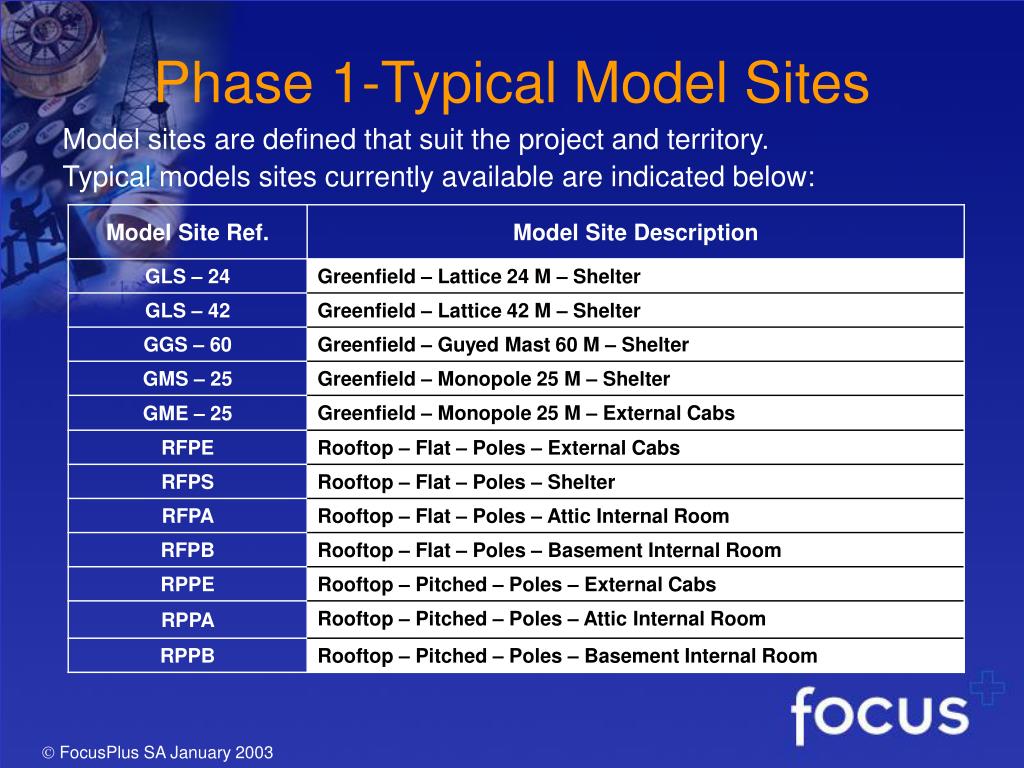 Phase 1-Typical Model Sites

Model sites are defined that suit the project and territory.

Typical models sites currently available are indicated below:

| Model Site Ref. | Model Site Description |
|---|---|
| GLS – 24 | Greenfield – Lattice 24 M – Shelter |
| GLS – 42 | Greenfield – Lattice 42 M – Shelter |
| GGS – 60 | Greenfield – Guyed Mast 60 M – Shelter |
| GMS – 25 | Greenfield – Monopole 25 M – Shelter |
| GME – 25 | Greenfield – Monopole 25 M – External Cabs |
| RFPE | Rooftop – Flat – Poles – External Cabs |
| RFPS | Rooftop – Flat – Poles – Shelter |
| RFPA | Rooftop – Flat – Poles – Attic Internal Room |
| RFPB | Rooftop – Flat – Poles – Basement Internal Room |
| RPPE | Rooftop – Pitched – Poles – External Cabs |
| RPPA | Rooftop – Pitched – Poles – Attic Internal Room |
| RPPB | Rooftop – Pitched – Poles – Basement Internal Room |

focus

© FocusPlus SA January 2003